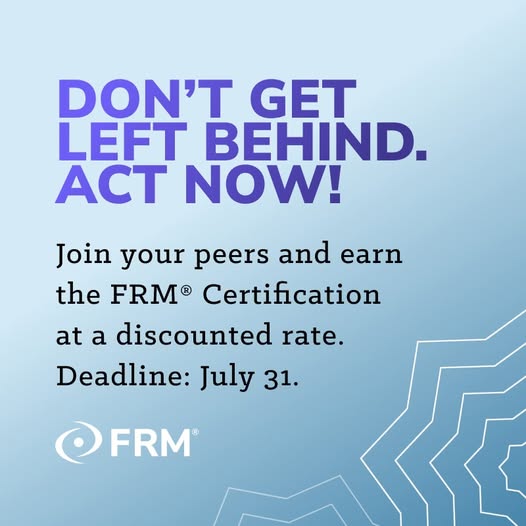 DON'T GET LEFT BEHIND. ACT NOW!

Join your peers and earn the FRM® Certification at a discounted rate. Deadline: July 31.

FRM®